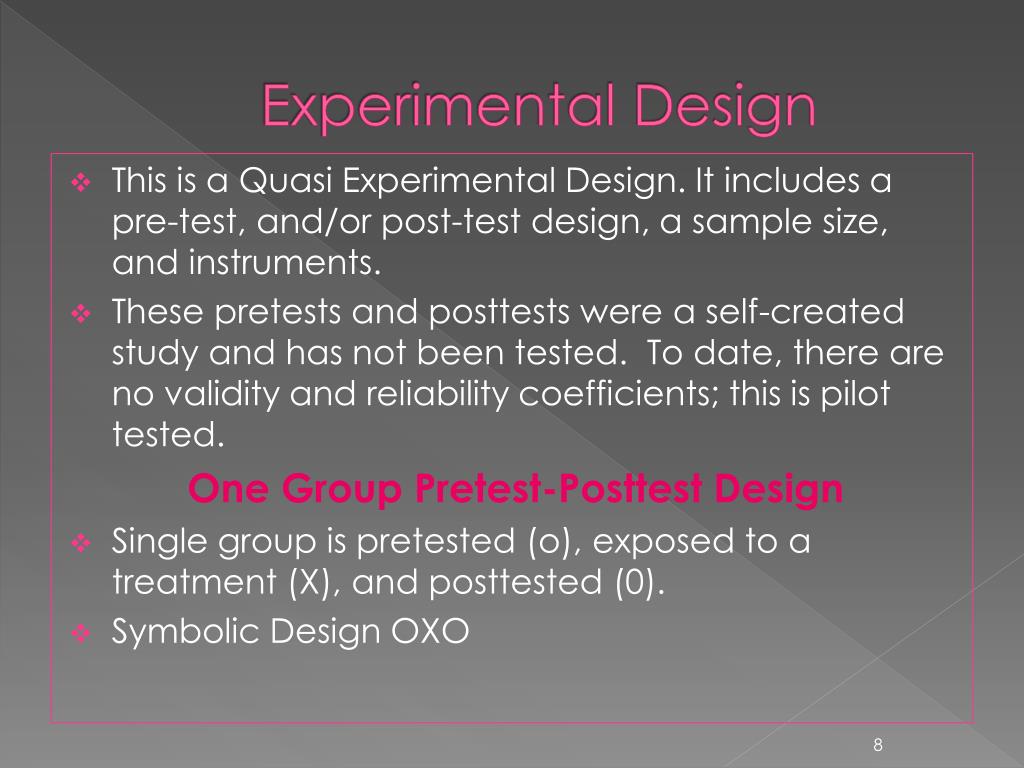 Experimental Design

❖ This is a Quasi Experimental Design. It includes a pre-test, and/or post-test design, a sample size, and instruments.

❖ These pretests and posttests were a self-created study and has not been tested. To date, there are no validity and reliability coefficients; this is pilot tested.

One Group Pretest-Posttest Design

❖ Single group is pretested (o), exposed to a treatment (X), and posttested (0).

❖ Symbolic Design OXO

8